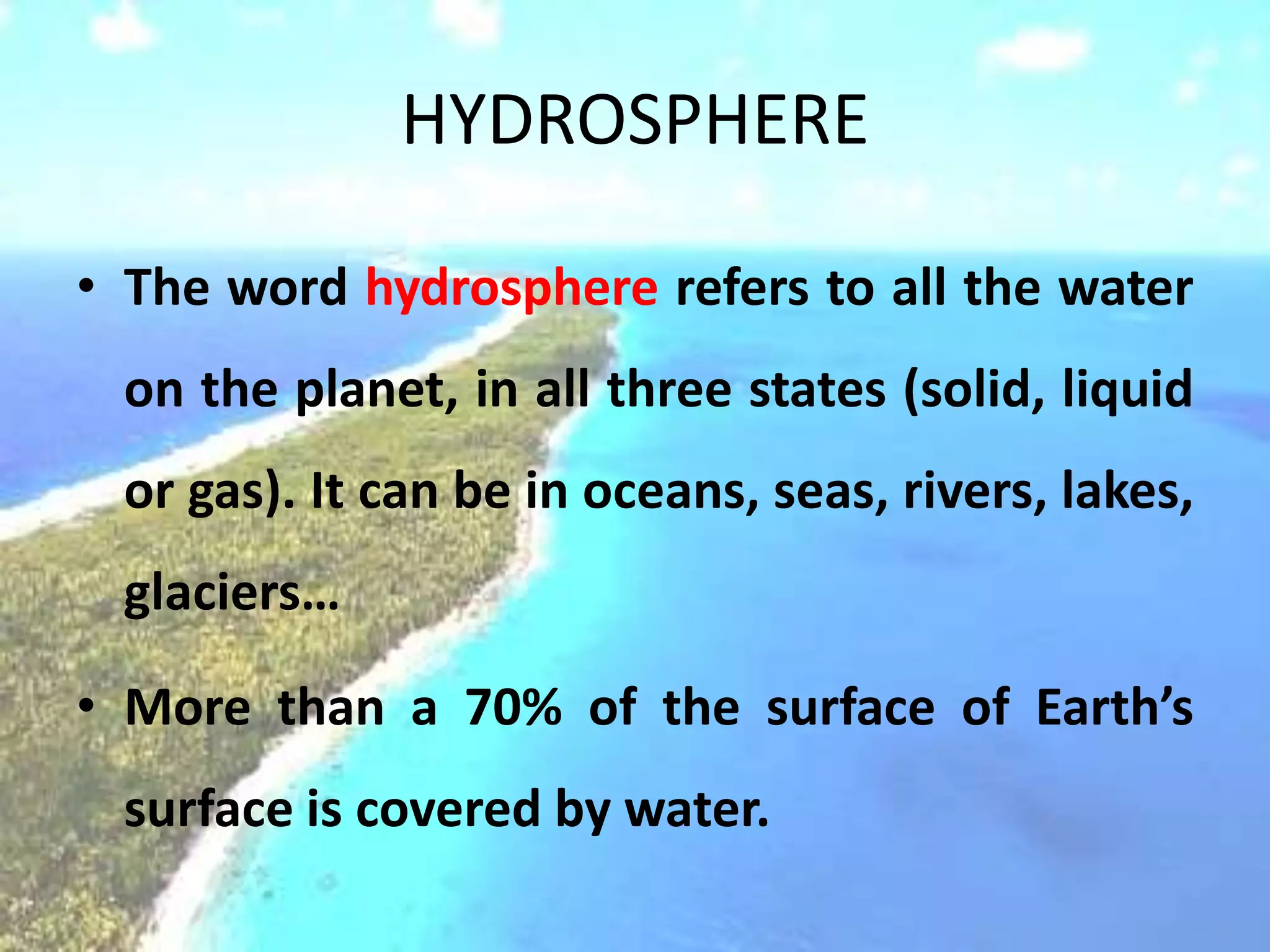 HYDROSPHERE

• The word hydrosphere refers to all the water on the planet, in all three states (solid, liquid or gas). It can be in oceans, seas, rivers, lakes, glaciers…

• More than a 70% of the surface of Earth’s surface is covered by water.